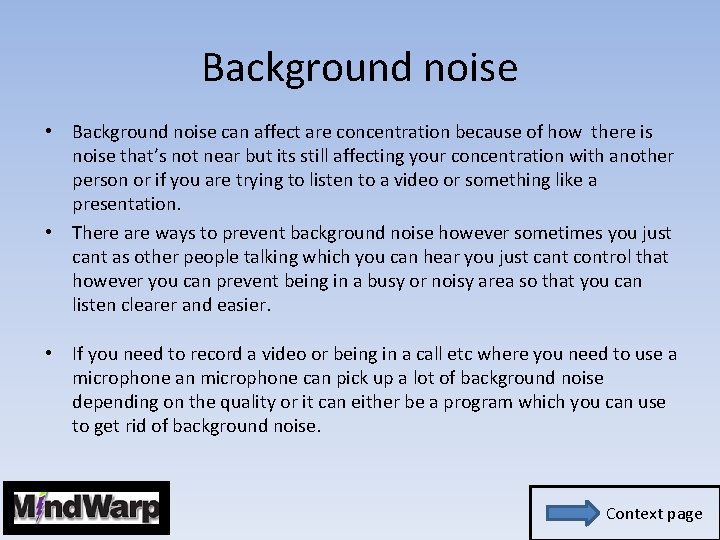 Background noise

• Background noise can affect are concentration because of how there is noise that's not near but its still affecting your concentration with another person or if you are trying to listen to a video or something like a presentation.

• There are ways to prevent background noise however sometimes you just cant as other people talking which you can hear you just cant control that however you can prevent being in a busy or noisy area so that you can listen clearer and easier.

• If you need to record a video or being in a call etc where you need to use a microphone an microphone can pick up a lot of background noise depending on the quality or it can either be a program which you can use to get rid of background noise.

MindWarp

Context page